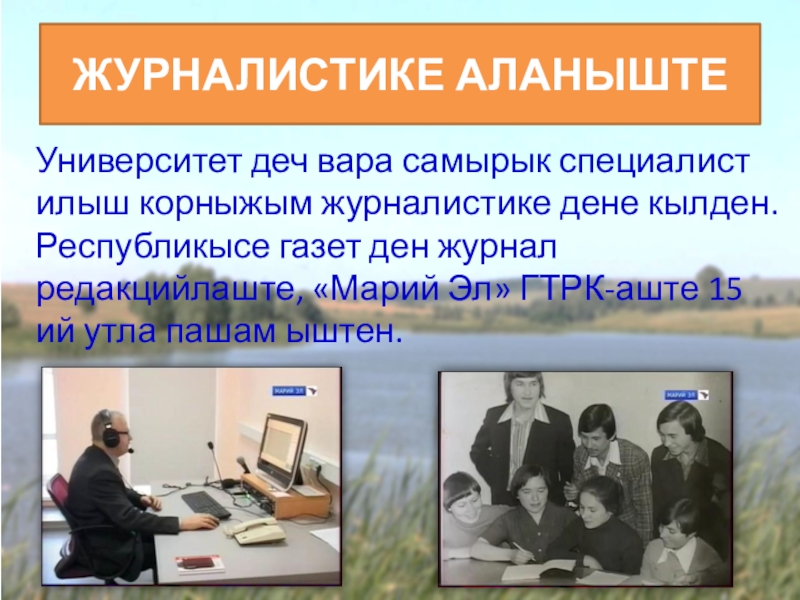 ЖУРНАЛИСТИКЕ АЛАНЫШТЕ

Университет деч вара самырык специалист илыш корныжым журналистике дене кылден. Республикысе газет ден журнал редакцийлаште, «Марий Эл» ГТРК-аште 15 ий утла пашам ыштен.

МАРИЙ ЭЛ

МАРИЙ ЭЛ